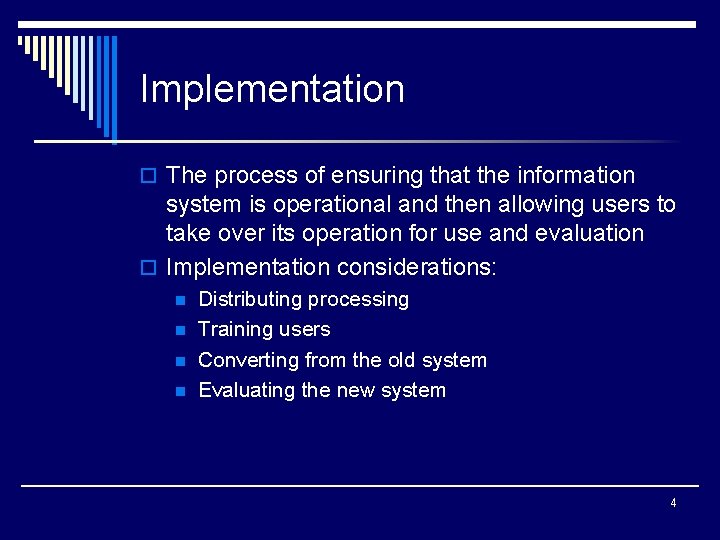 Implementation

The process of ensuring that the information system is operational and then allowing users to take over its operation for use and evaluation

Implementation considerations:

Distributing processing

Training users

Converting from the old system

Evaluating the new system

4